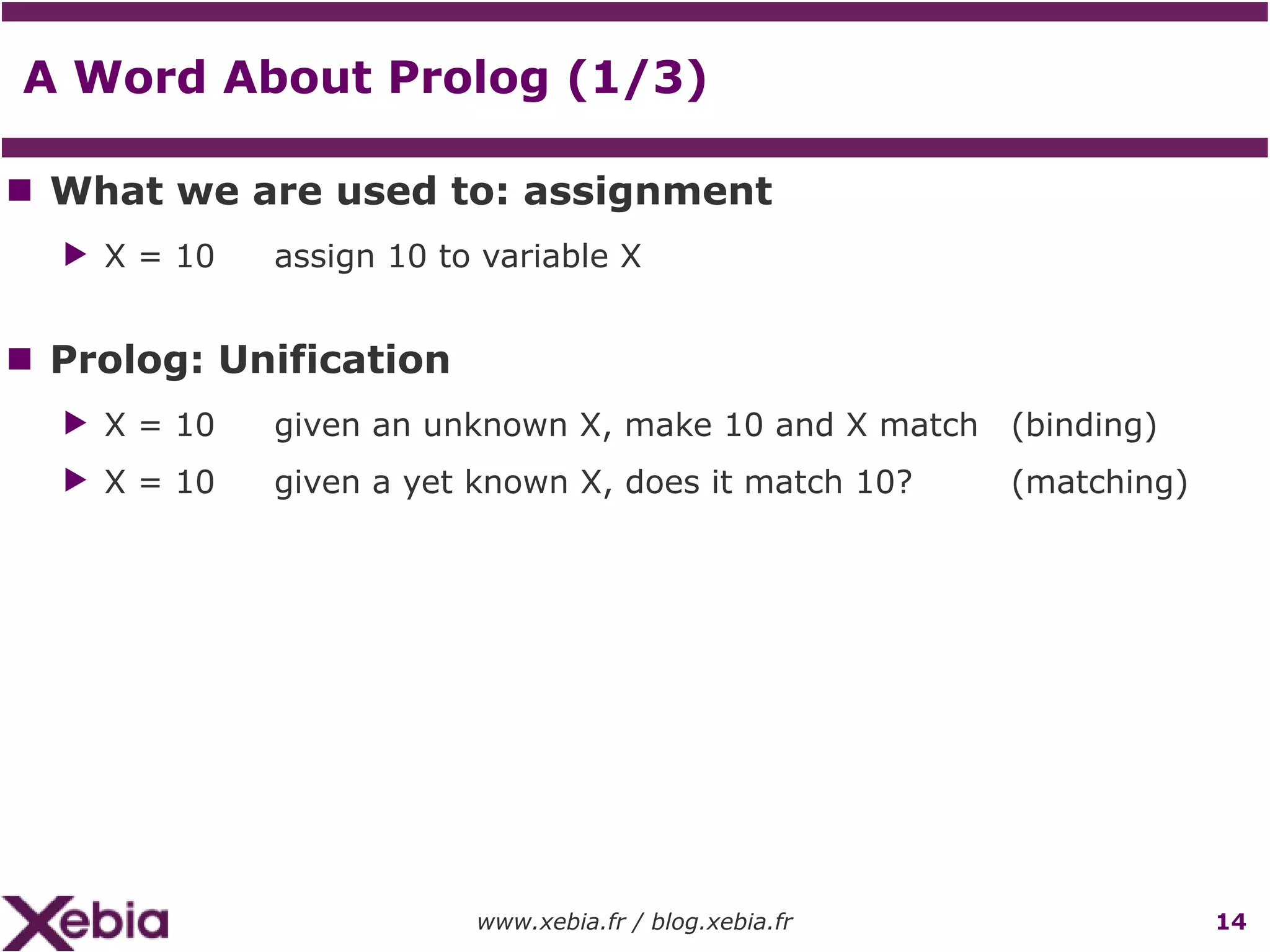 A Word About Prolog (1/3)

What we are used to: assignment

X = 10 assign 10 to variable X

Prolog: Unification

X = 10 given an unknown X, make 10 and X match (binding)

X = 10 given a yet known X, does it match 10? (matching)

Xebia

www.xebia.fr / blog.xebia.fr

14